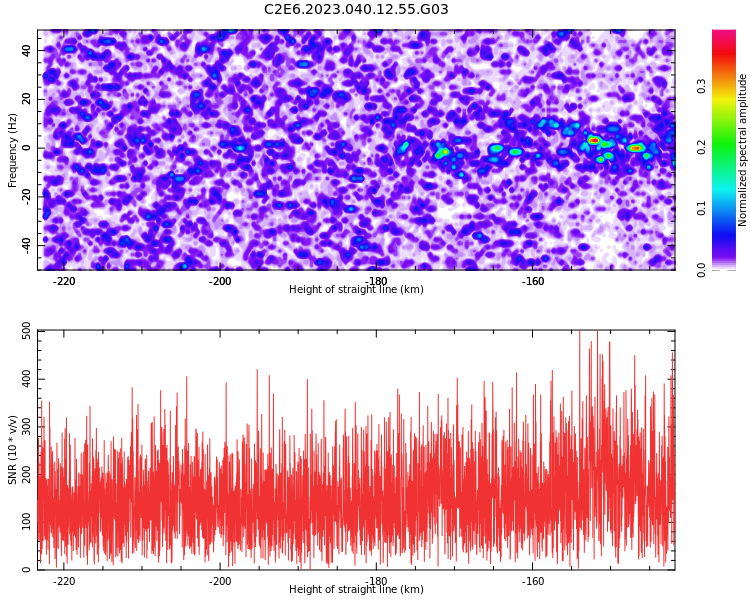 C2E6.2023.040.12.55.G03

Frequency (Hz)
40
20
0
-20
-40

-220
-200
-180
-160
Height of straight line (km)

Normalized spectral amplitude
0.0
0.1
0.2
0.3

SNR (10 * v/v)
500
400
300
200
100
0

-220
-200
-180
-160
Height of straight line (km)